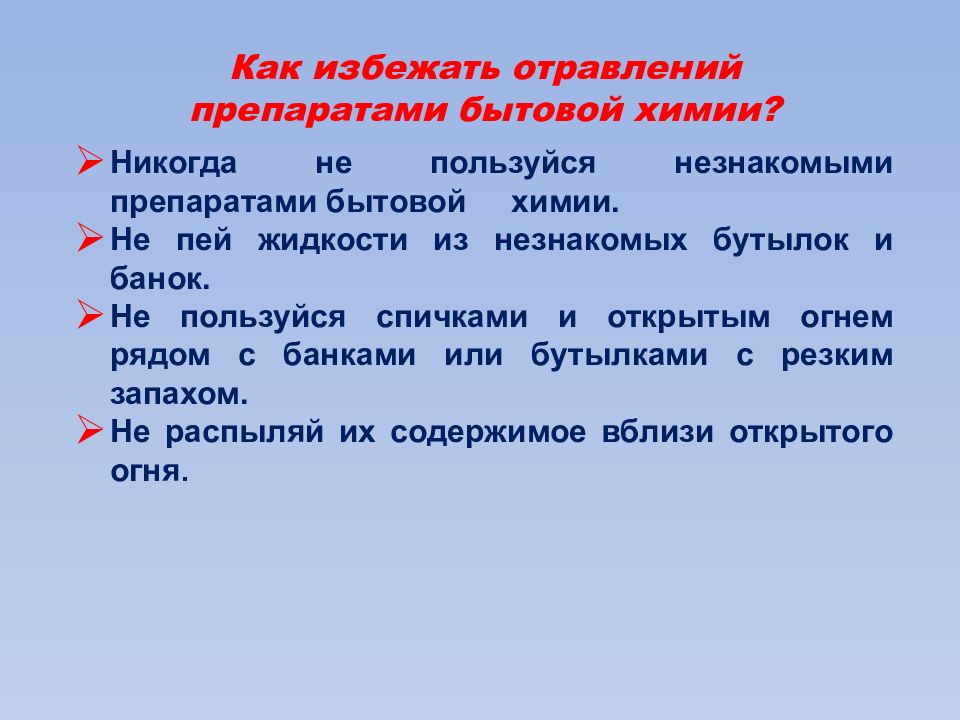 Как избежать отравлений препаратами бытовой химии?

➢ Никогда не пользуйся незнакомыми препаратами бытовой химии.
➢ Не пей жидкости из незнакомых бутылок и банок.
➢ Не пользуйся спичками и открытым огнем рядом с банками или бутылками с резким запахом.
➢ Не распыляй их содержимое вблизи открытого огня.